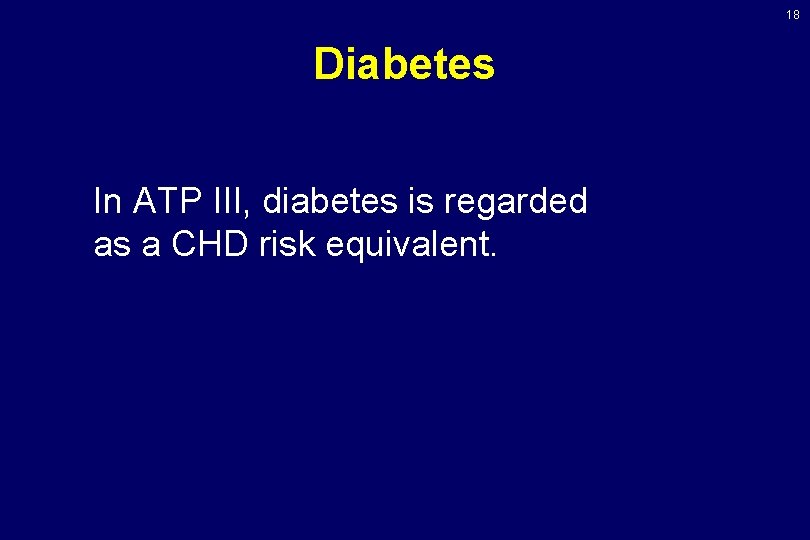 18

Diabetes

In ATP III, diabetes is regarded as a CHD risk equivalent.